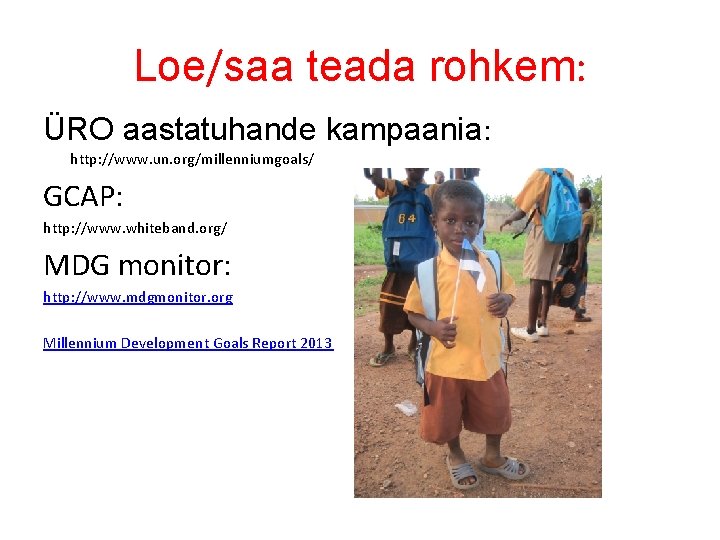 Loe/saa teada rohkem:

ÜRO aastatuhande kampaania:

http://www.un.org/millenniumgoals/

GCAP:

http://www.whiteband.org/

MDG monitor:

http://www.mdgmonitor.org

Millennium Development Goals Report 2013

64